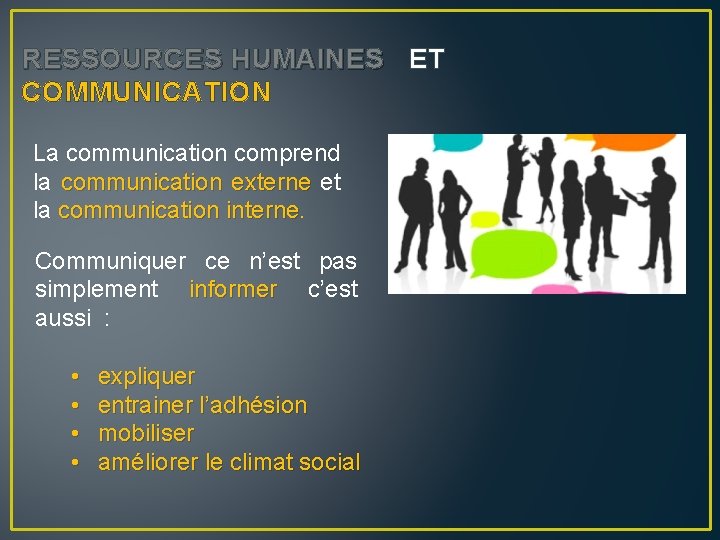 RESSOURCES HUMAINES ET COMMUNICATION

La communication comprend la communication externe et la communication interne.

Communiquer ce n'est pas simplement informer c'est aussi :

• expliquer
• entrainer l'adhésion
• mobiliser
• améliorer le climat social